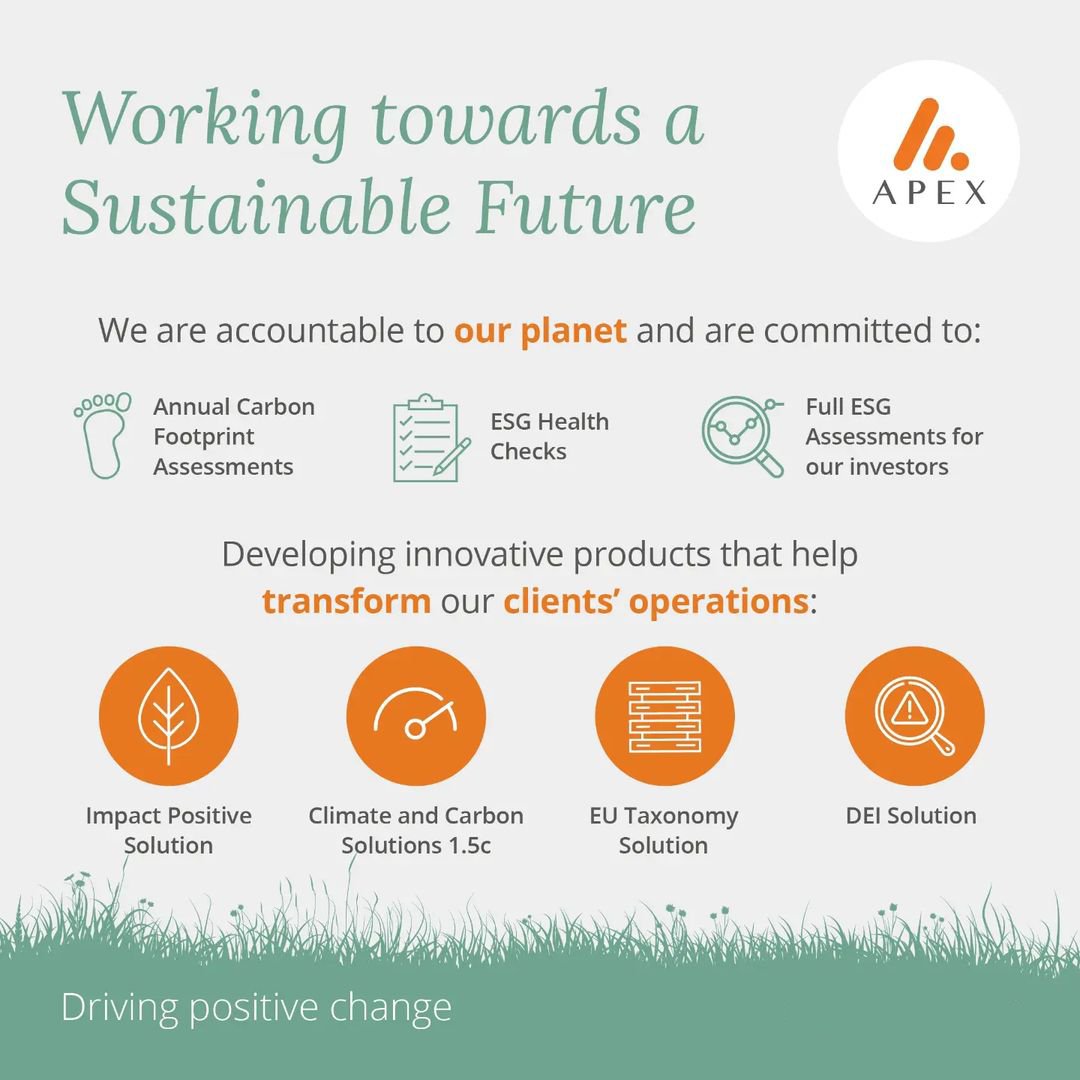 Working towards a Sustainable Future

APEX

We are accountable to our planet and are committed to:

Annual Carbon Footprint Assessments

ESG Health Checks

Full ESG Assessments for our investors

Developing innovative products that help transform our clients' operations:

Impact Positive Solution

Climate and Carbon Solutions 1.5c

EU Taxonomy Solution

DEI Solution

Driving positive change